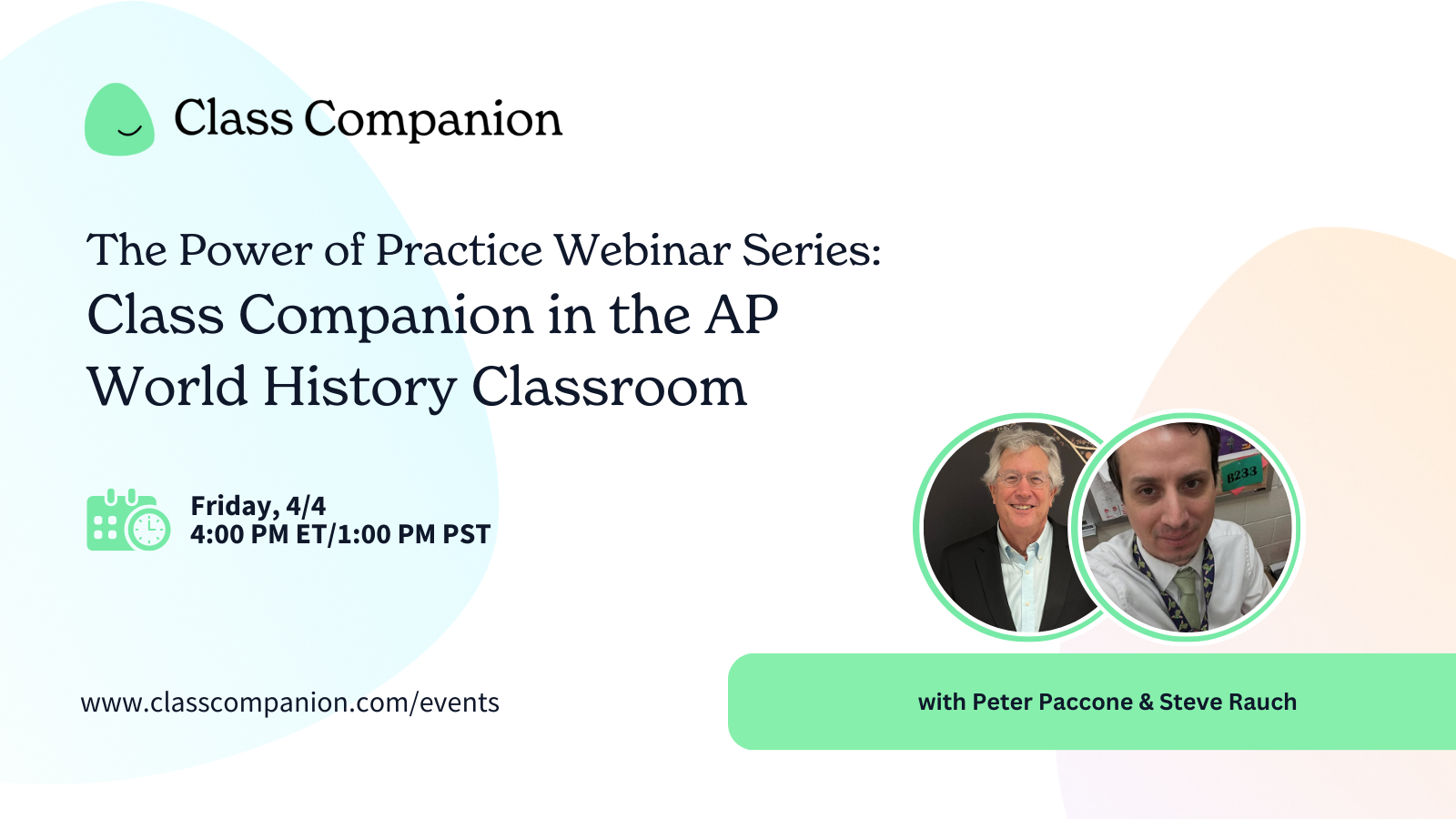 Class Companion

The Power of Practice Webinar Series:
Class Companion in the AP World History Classroom

Friday, 4/4
4:00 PM ET/1:00 PM PST

B233

www.classcompanion.com/events

with Peter Paccone & Steve Rauch